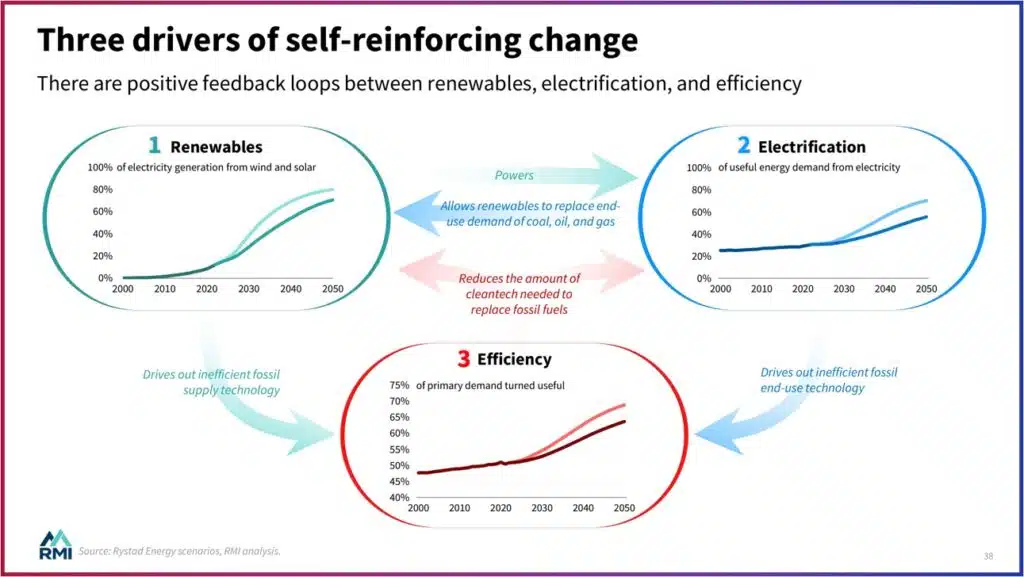 Three drivers of self-reinforcing change

There are positive feedback loops between renewables, electrification, and efficiency

1 Renewables

100% of electricity generation from wind and solar

80%
60%
40%
20%
0%
2000 2010 2020 2030 2040 2050

Powers

Allows renewables to replace end-use demand of coal, oil, and gas

Reduces the amount of cleantech needed to replace fossil fuels

2 Electrification

100% of useful energy demand from electricity

80%
60%
40%
20%
0%
2000 2010 2020 2030 2040 2050

Drives out inefficient fossil supply technology

3 Efficiency

75% of primary demand turned useful

70%
65%
60%
55%
50%
45%
40%
2000 2010 2020 2030 2040 2050

Drives out inefficient fossil end-use technology

RMI

Source: Rystad Energy scenarios, RMI analysis.

38